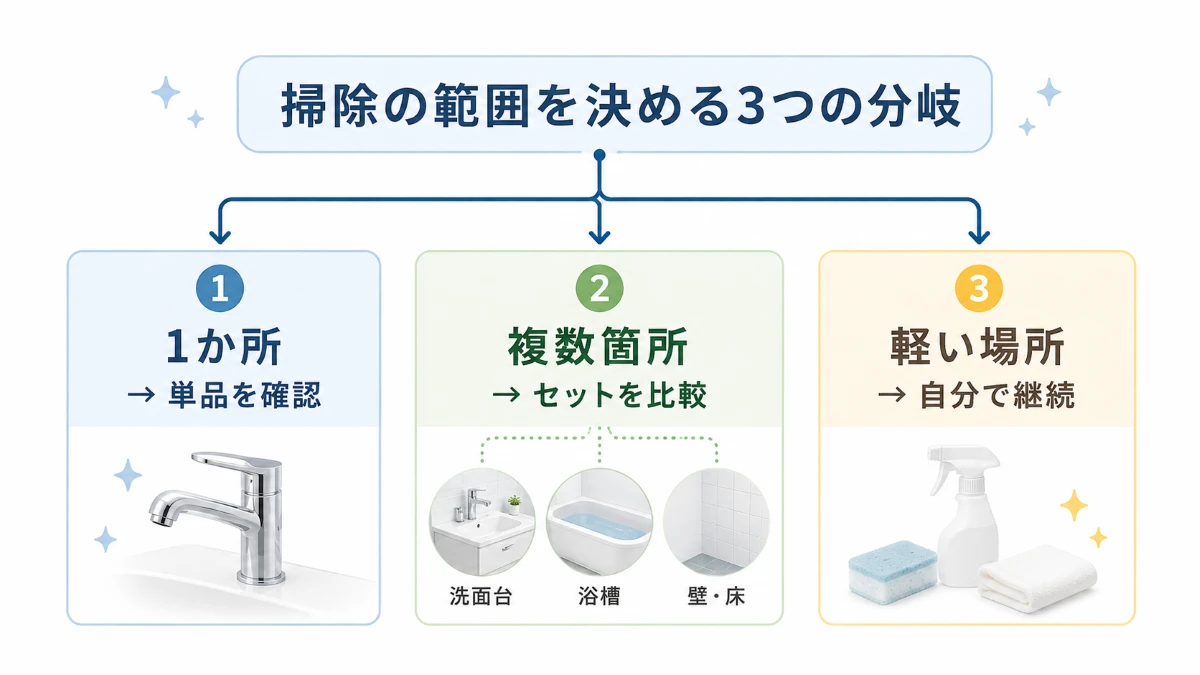 掃除の範囲を決める3つの分岐

1
1か所
→ 単品を確認

2
複数箇所
→ セットを比較

洗面台

浴槽

壁・床

3
軽い場所
→ 自分で継続